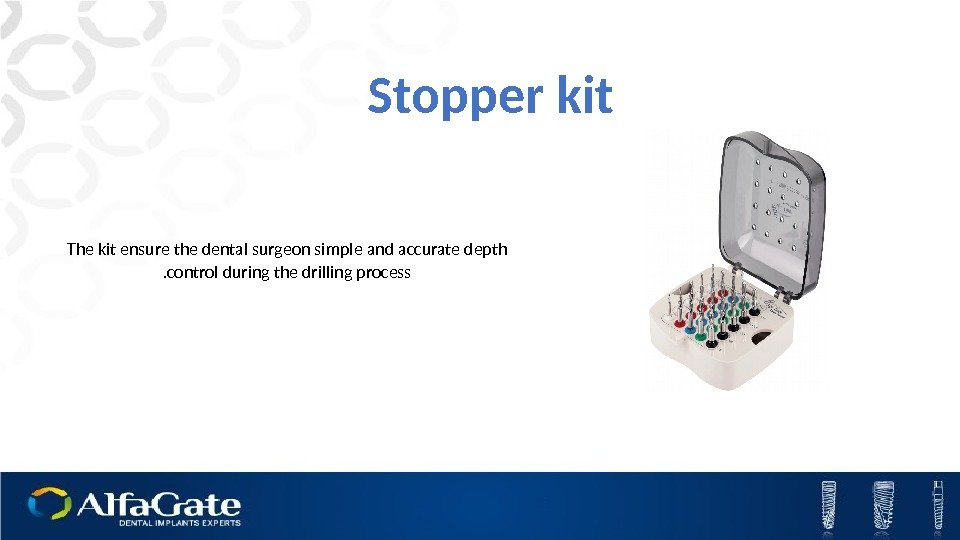 Stopper kit

The kit ensure the dental surgeon simple and accurate depth .control during the drilling process

AlfaGate
DENTAL IMPLANTS EXPERTS